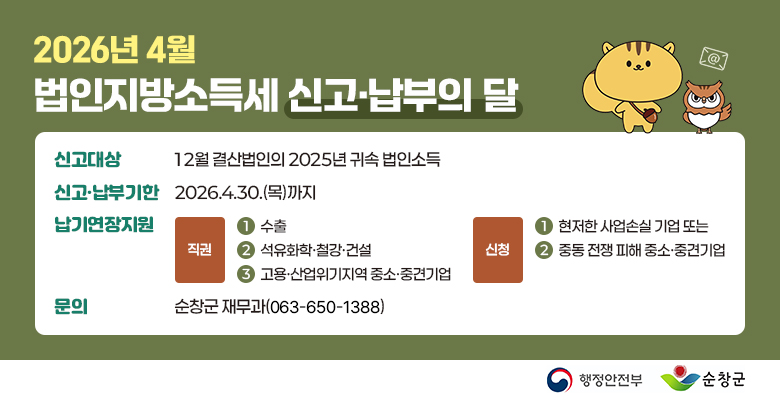 2026년 4월
법인지방소득세 신고·납부의 달

@

신고대상 12월 결산법인의 2025년 귀속 법인소득

신고·납부기한 2026.4.30.(목)까지

납기연장지원

직권
1 수출
2 석유화학·철강·건설
3 고용·산업위기지역 중소·중견기업

신청
1 현저한 사업손실 기업 또는
2 중동 전쟁 피해 중소·중견기업

문의 순창군 재무과(063-650-1388)

행정안전부 순창군